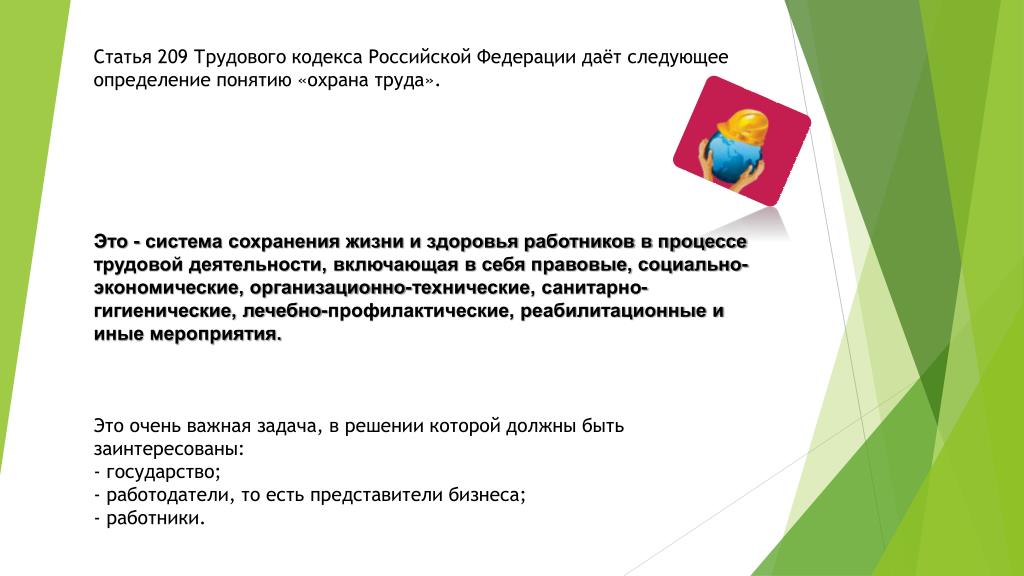 Статья 209 Трудового кодекса Российской Федерации даёт следующее определение понятию «охрана труда».

Это - система сохранения жизни и здоровья работников в процессе трудовой деятельности, включающая в себя правовые, социально-экономические, организационно-технические, санитарно-гигиенические, лечебно-профилактические, реабилитационные и иные мероприятия.

Это очень важная задача, в решении которой должны быть заинтересованы:
- государство;
- работодатели, то есть представители бизнеса;
- работники.